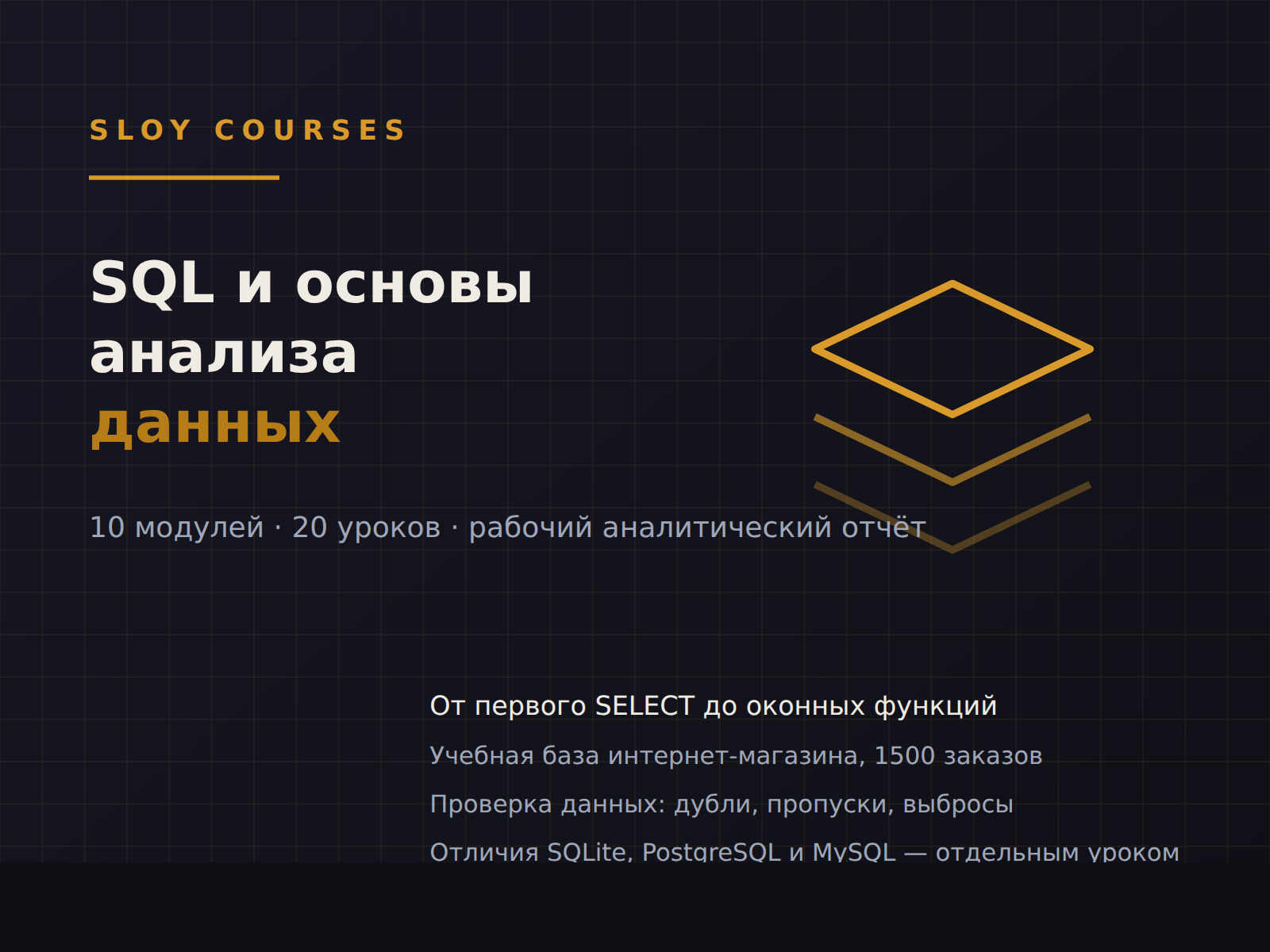 SLOY COURSES

SQL и основы анализа данных

10 модулей · 20 уроков · рабочий аналитический отчёт

От первого SELECT до оконных функций

Учебная база интернет-магазина, 1500 заказов

Проверка данных: дубли, пропуски, выбросы

Отличия SQLite, PostgreSQL и MySQL — отдельным уроком